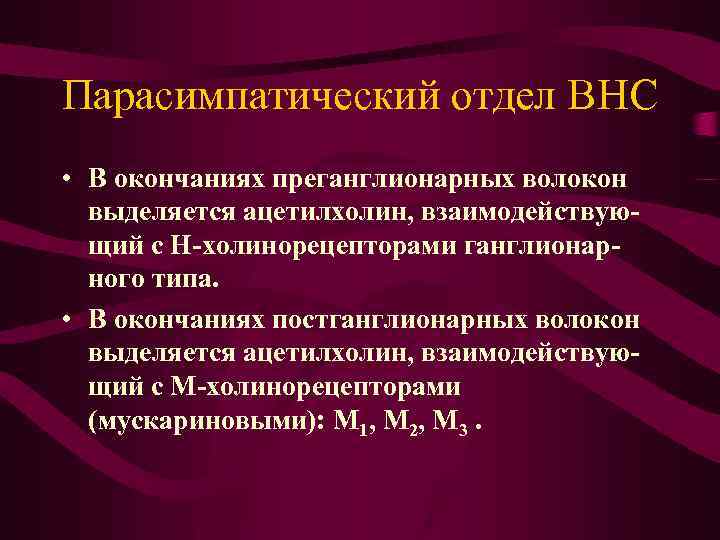 Парасимпатический отдел ВНС

• В окончаниях преганглионарных волокон выделяется ацетилхолин, взаимодействующий с Н-холинорецепторами ганглионарного типа.

• В окончаниях постганглионарных волокон выделяется ацетилхолин, взаимодействующий с М-холинорецепторами (мускариновыми): $М_1$, $М_2$, $М_3$ .